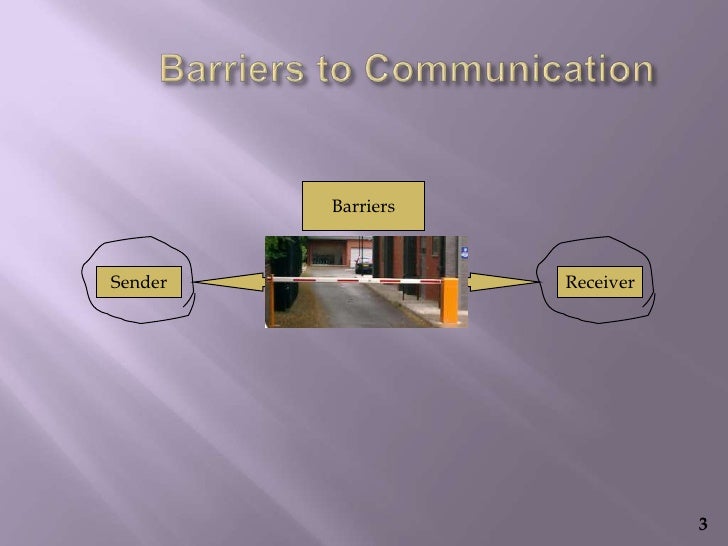 Barriers to Communication

Barriers

Sender

Receiver

3